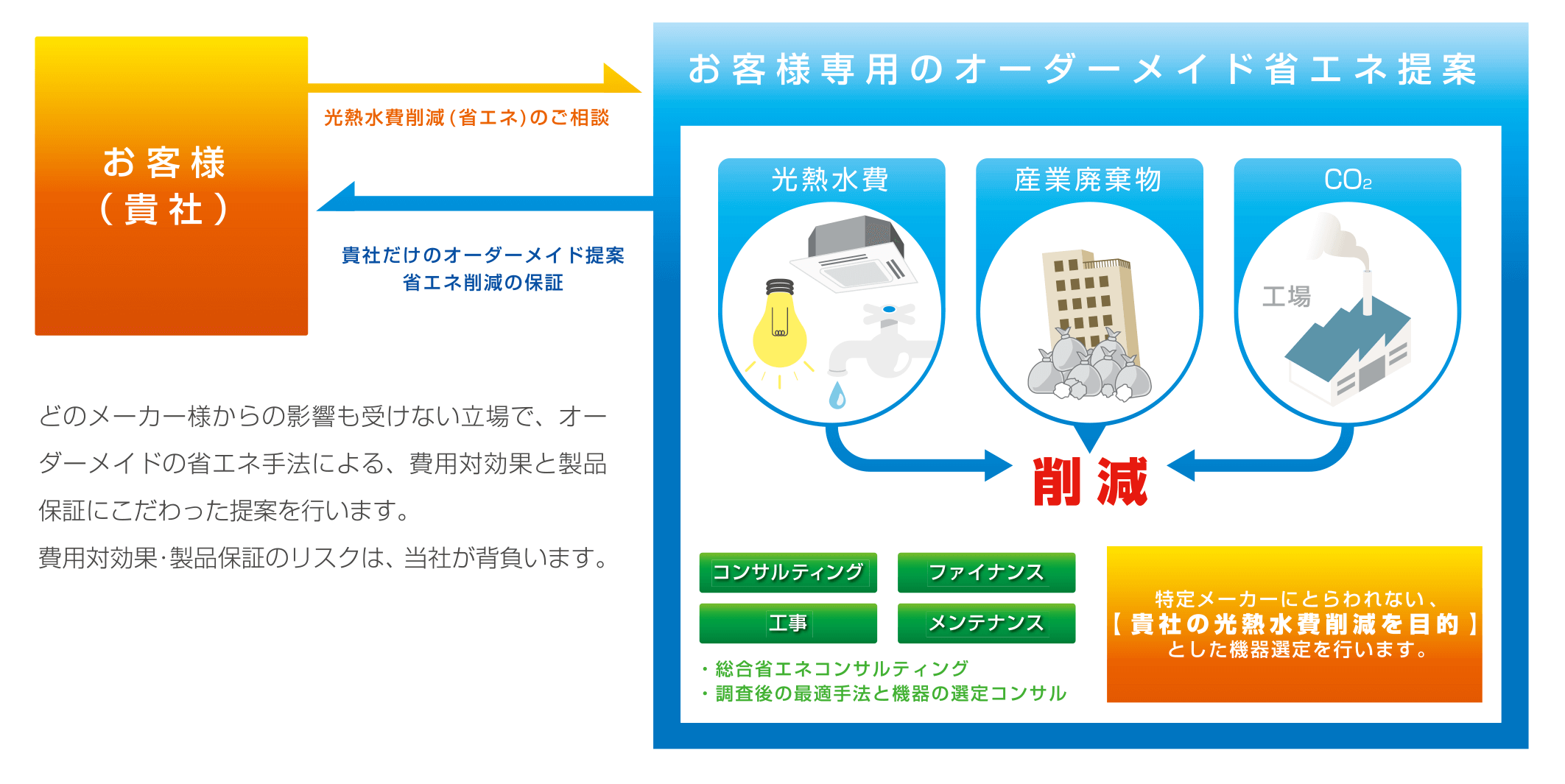 お客様
（貴社）

光熱水費削減（省エネ）のご相談

貴社だけのオーダーメイド提案
省エネ削減の保証

どのメーカー様からの影響も受けない立場で、オーダーメイドの省エネ手法による、費用対効果と製品保証にこだわった提案を行います。
費用対効果･製品保証のリスクは、当社が背負います。

お客様専用のオーダーメイド省エネ提案

光熱水費

産業廃棄物

$CO_2$

工場

削減

コンサルティング
ファイナンス
工事
メンテナンス

・総合省エネコンサルティング
・調査後の最適手法と機器の選定コンサル

特定メーカーにとらわれない、
【貴社の光熱水費削減を目的】
とした機器選定を行います。